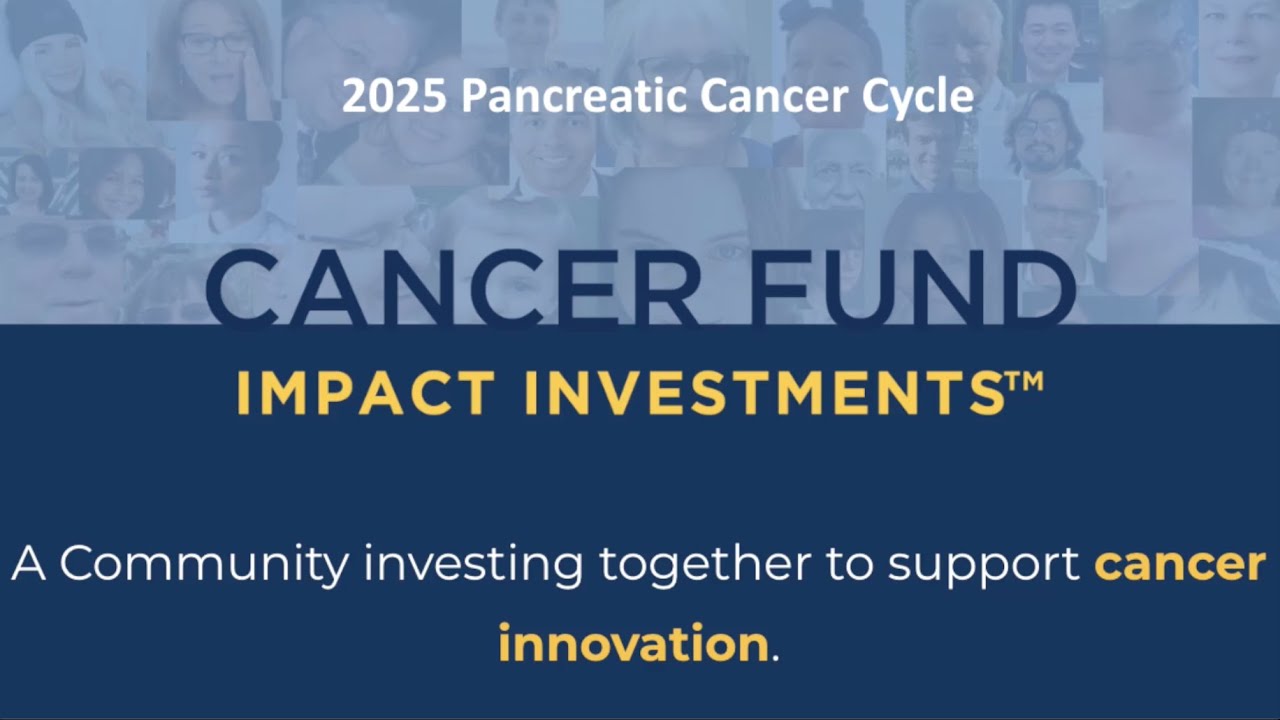 2025 Pancreatic Cancer Cycle

CANCER FUND

IMPACT INVESTMENTS™

A Community investing together to support cancer innovation.